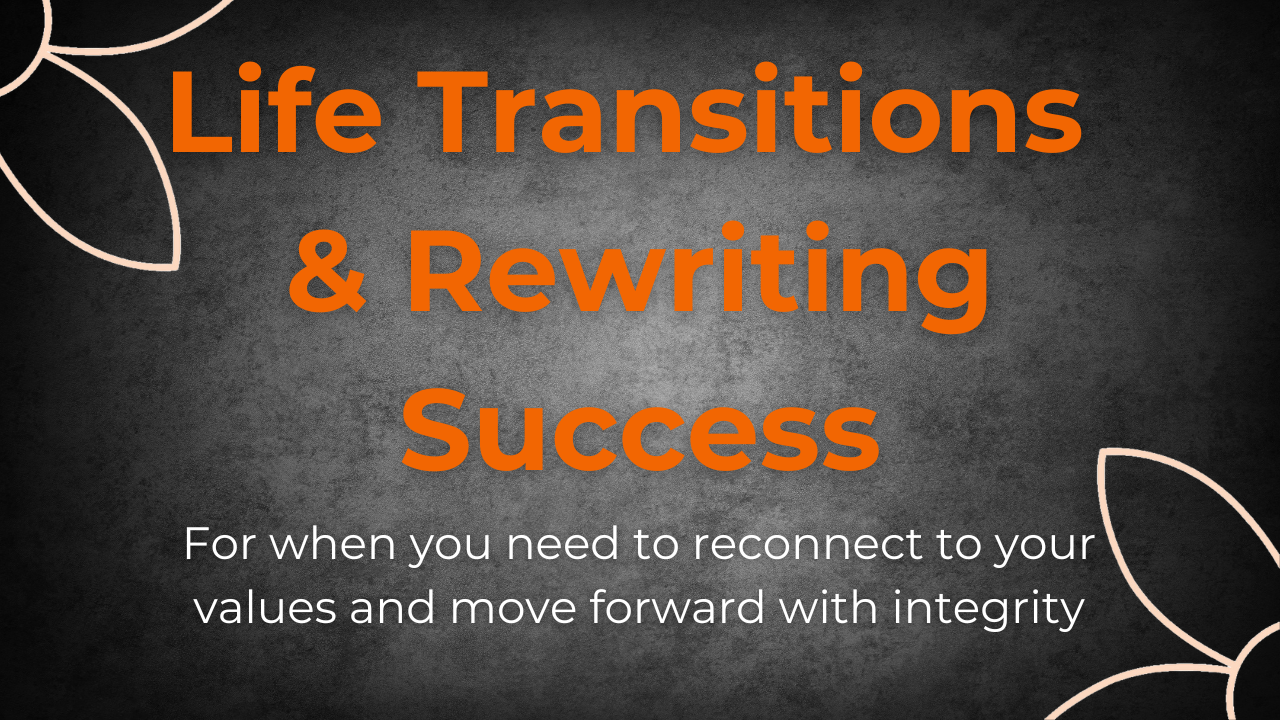 Life Transitions & Rewriting Success

For when you need to reconnect to your values and move forward with integrity